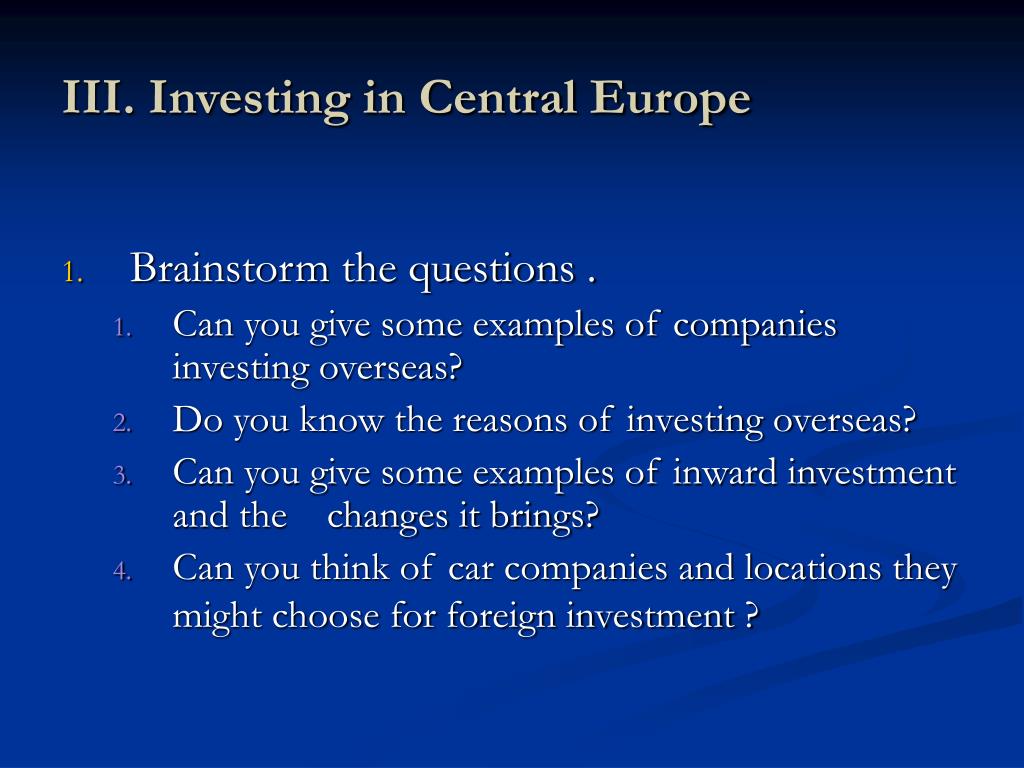 III. Investing in Central Europe

1. Brainstorm the questions .
1. Can you give some examples of companies investing overseas?
2. Do you know the reasons of investing overseas?
3. Can you give some examples of inward investment and the changes it brings?
4. Can you think of car companies and locations they might choose for foreign investment ?